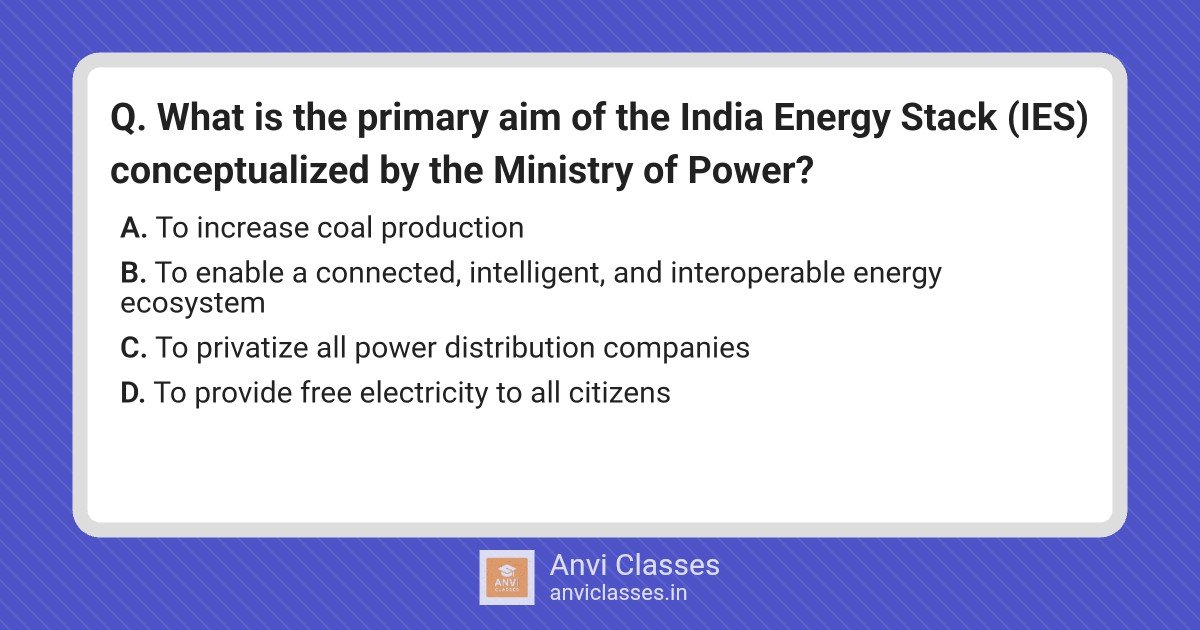 Q. What is the primary aim of the India Energy Stack (IES) conceptualized by the Ministry of Power?

A. To increase coal production

B. To enable a connected, intelligent, and interoperable energy ecosystem

C. To privatize all power distribution companies

D. To provide free electricity to all citizens

ANVI CLASSES

Anvi Classes
anviclasses.in